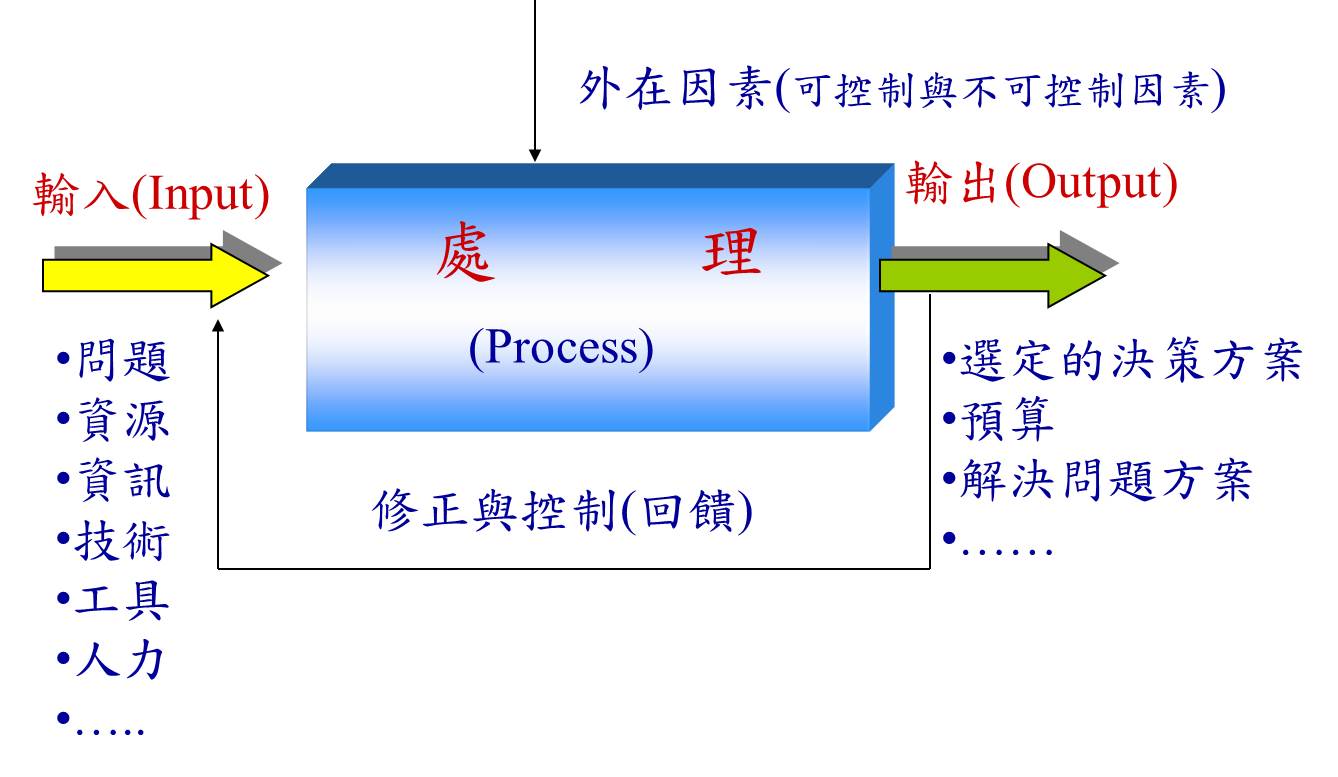 外在因素(可控制與不可控制因素)

輸入(Input)

處　　理

(Process)

輸出(Output)

•問題
•資源
•資訊
•技術
•工具
•人力
•.....

修正與控制(回饋)

•選定的決策方案
•預算
•解決問題方案
•……